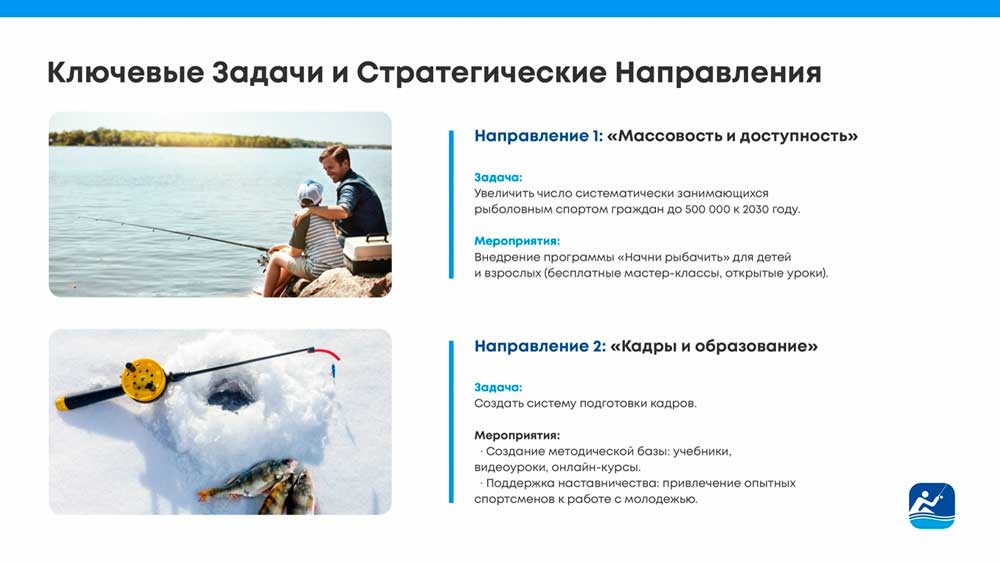 Ключевые Задачи и Стратегические Направления

Направление 1: «Массовость и доступность»

Задача:
Увеличить число систематически занимающихся рыболовным спортом граждан до 500 000 к 2030 году.

Мероприятия:
Внедрение программы «Начни рыбачить» для детей и взрослых (бесплатные мастер-классы, открытые уроки).

Направление 2: «Кадры и образование»

Задача:
Создать систему подготовки кадров.

Мероприятия:
· Создание методической базы: учебники, видеоуроки, онлайн-курсы.
· Поддержка наставничества: привлечение опытных спортсменов к работе с молодежью.